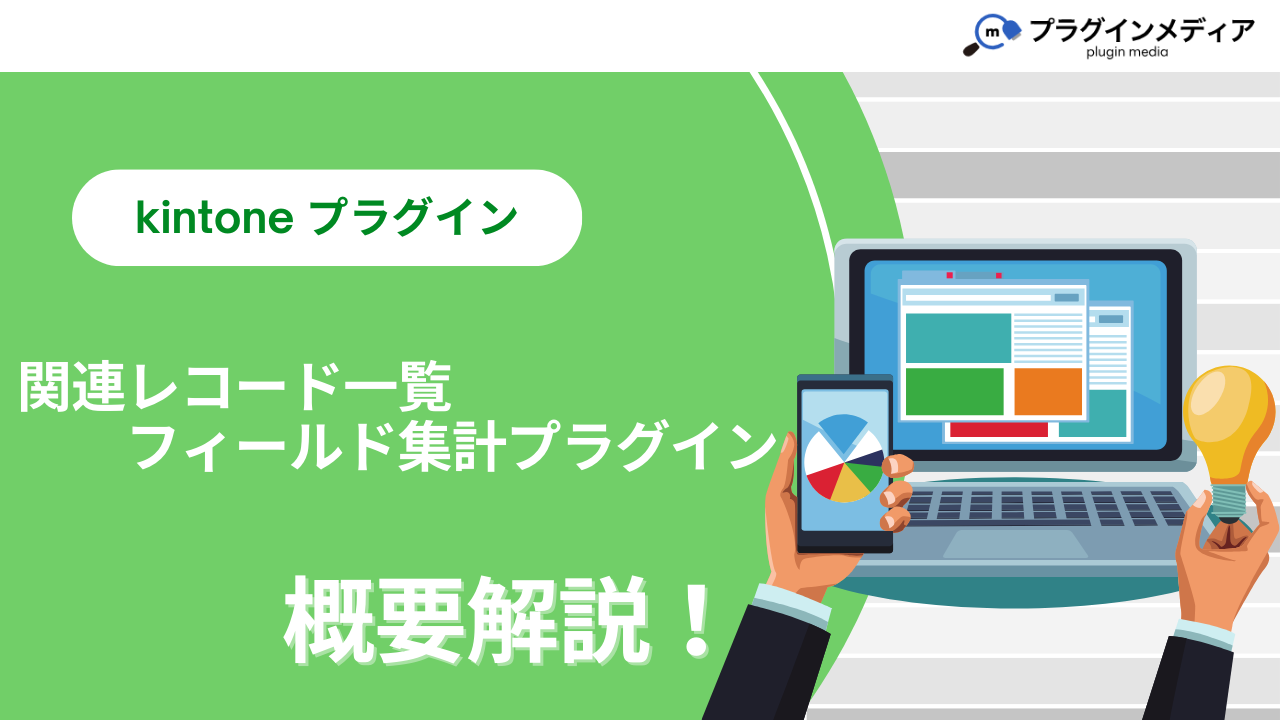 m プラグインメディア
plugin media

kintone プラグイン

関連レコード一覧
フィールド集計プラグイン

概要解説！